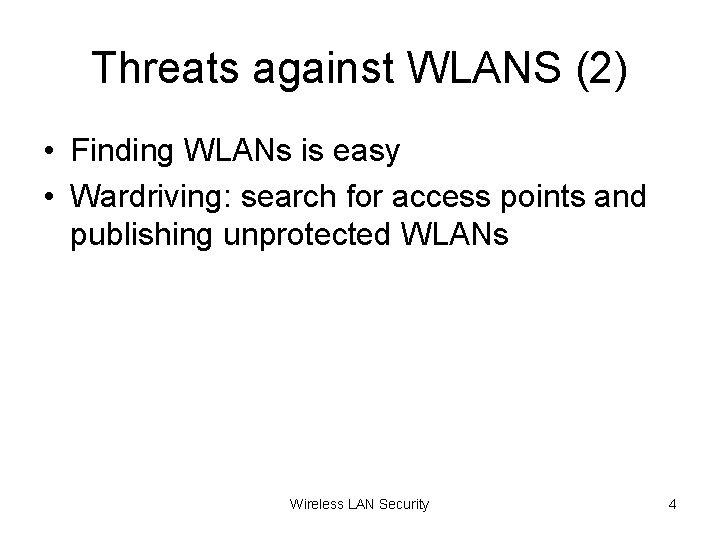 Threats against WLANS (2)

• Finding WLANs is easy
• Wardriving: search for access points and publishing unprotected WLANs

Wireless LAN Security

4